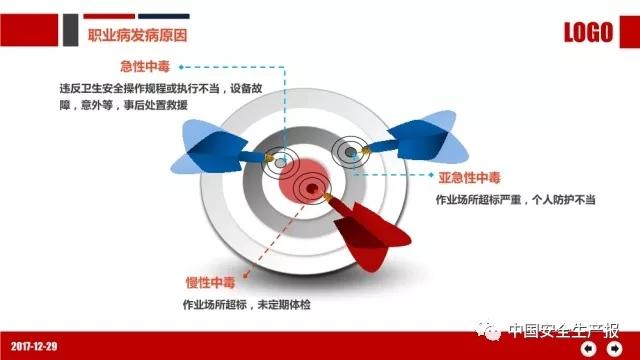 职业病发病原因

LOGO

急性中毒

违反卫生安全操作规程或执行不当，设备故障，意外等，事后处置救援

亚急性中毒

作业场所超标严重，个人防护不当

慢性中毒

作业场所超标，未定期体检

2017-12-29

中国安全生产报